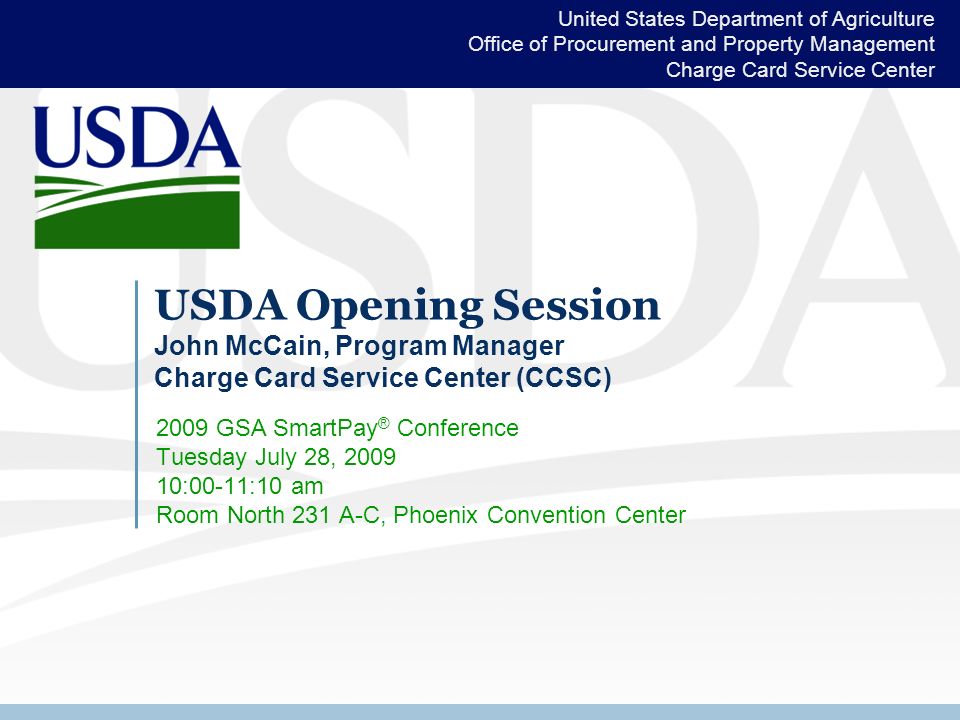 United States Department of Agriculture
Office of Procurement and Property Management
Charge Card Service Center

USDA

USDA Opening Session
John McCain, Program Manager
Charge Card Service Center (CCSC)

2009 GSA SmartPay® Conference
Tuesday July 28, 2009
10:00-11:10 am
Room North 231 A-C, Phoenix Convention Center